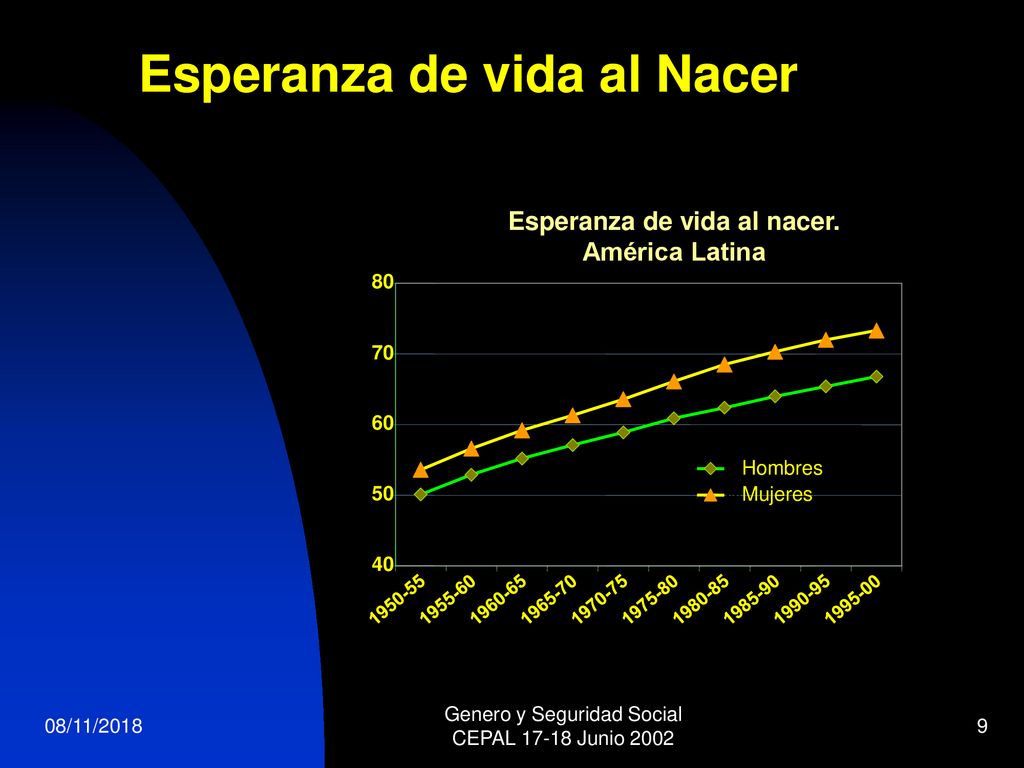 Esperanza de vida al Nacer

Esperanza de vida al nacer. América Latina

80
70
60
50
40

Hombres
Mujeres

1950-55
1955-60
1960-65
1965-70
1970-75
1975-80
1980-85
1985-90
1990-95
1995-00

08/11/2018

Genero y Seguridad Social
CEPAL 17-18 Junio 2002

9